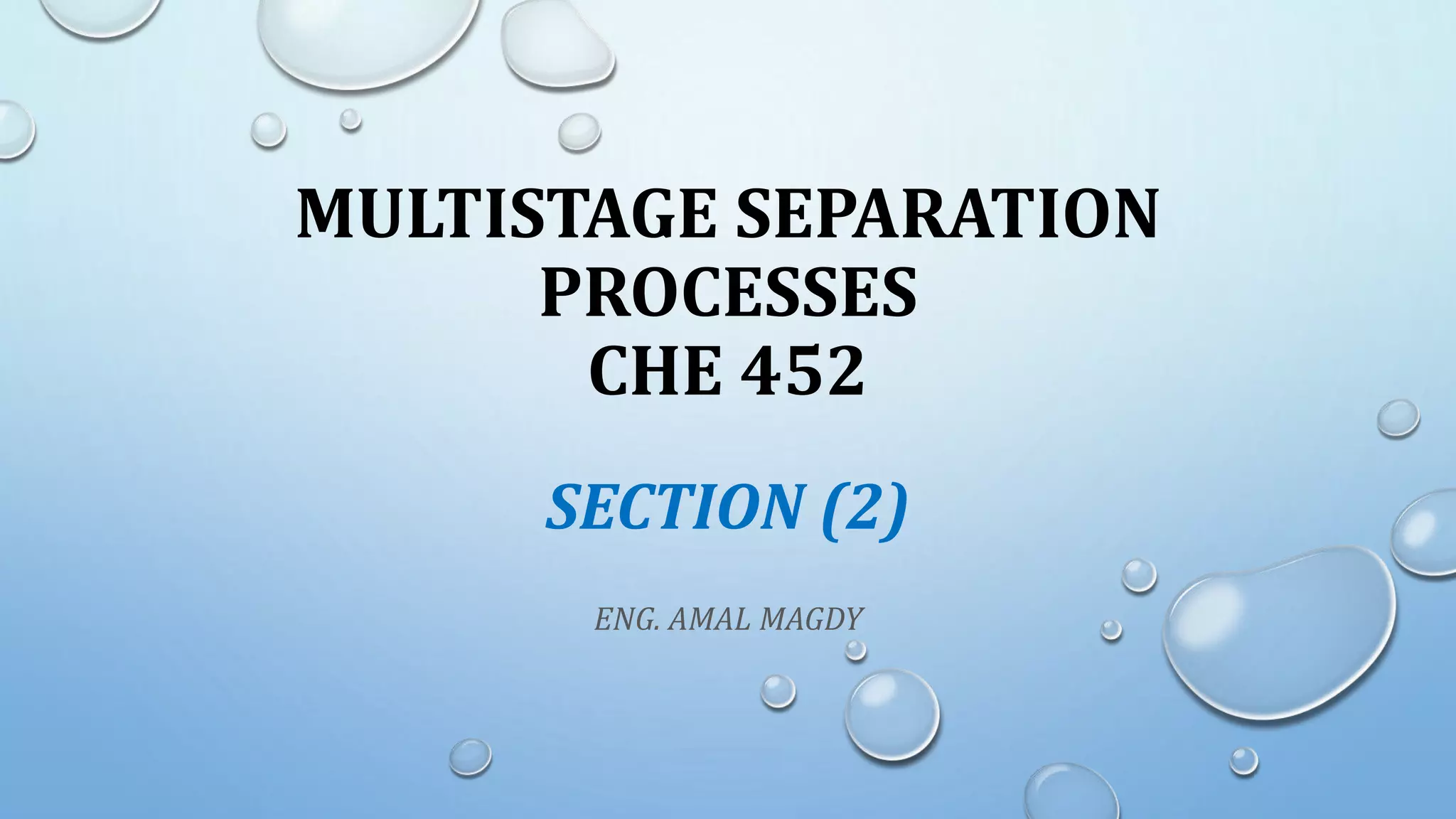 MULTISTAGE SEPARATION PROCESSES
CHE 452

SECTION (2)

ENG. AMAL MAGDY